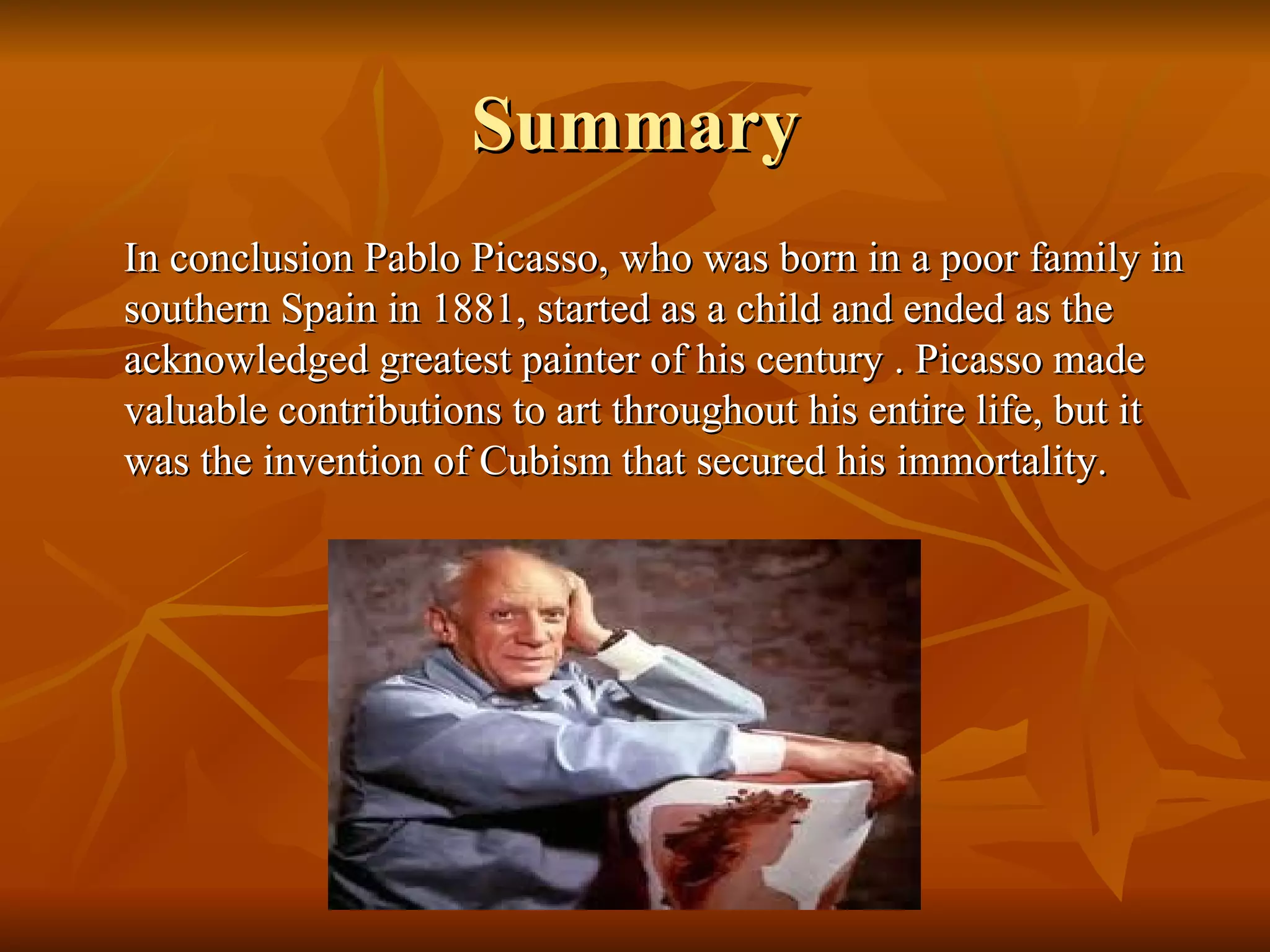 Summary

In conclusion Pablo Picasso, who was born in a poor family in southern Spain in 1881, started as a child and ended as the acknowledged greatest painter of his century . Picasso made valuable contributions to art throughout his entire life, but it was the invention of Cubism that secured his immortality.